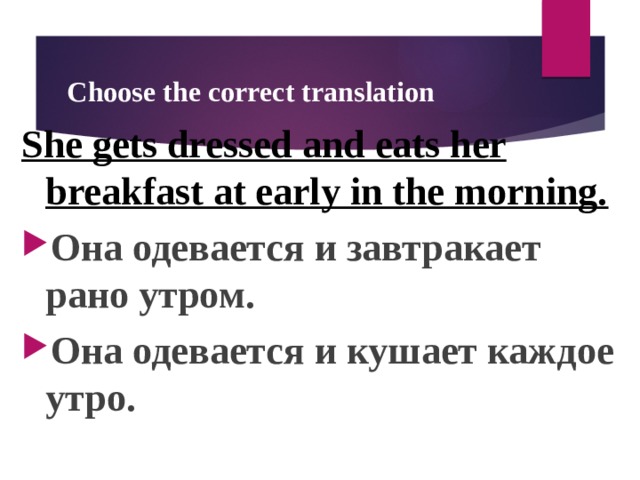 Choose the correct translation

She gets dressed and eats her breakfast at early in the morning.

Она одевается и завтракает рано утром.

Она одевается и кушает каждое утро.